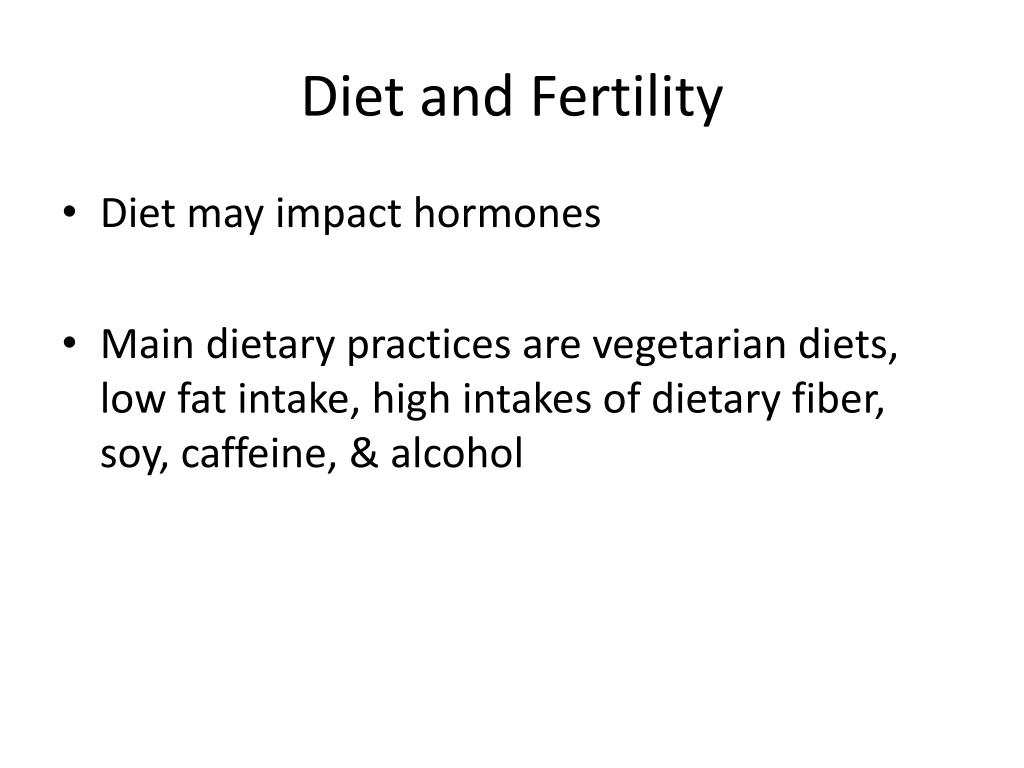 Diet and Fertility

• Diet may impact hormones

• Main dietary practices are vegetarian diets, low fat intake, high intakes of dietary fiber, soy, caffeine, & alcohol